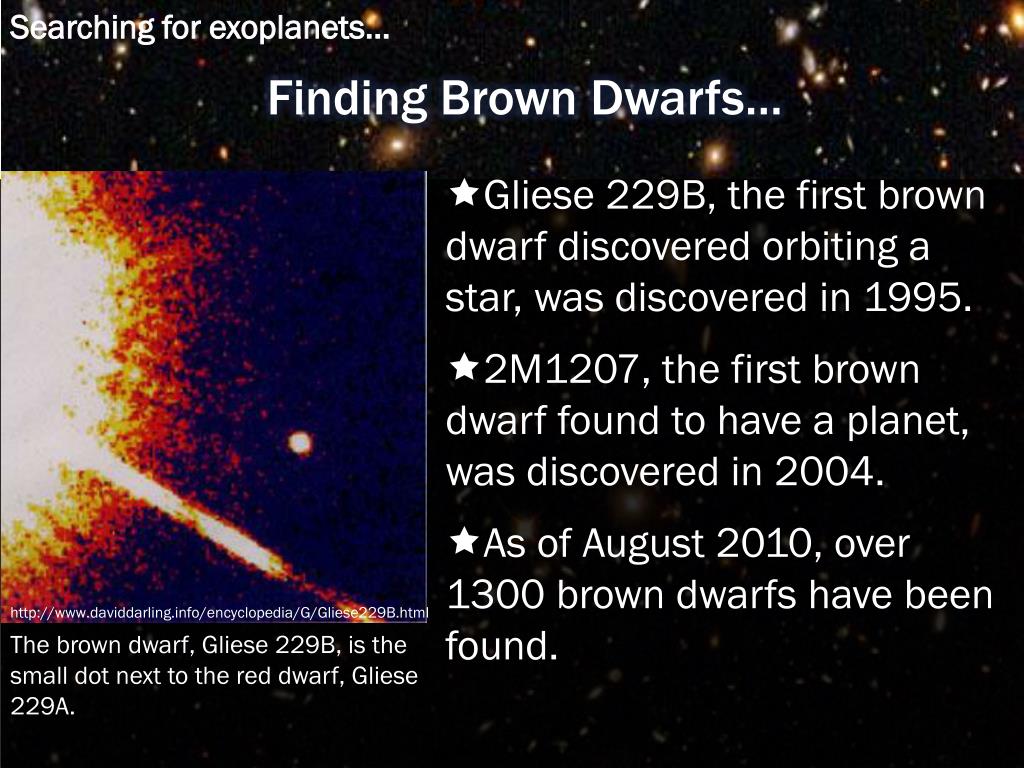 Searching for exoplanets…

Finding Brown Dwarfs…

http://www.daviddarling.info/encyclopedia/G/Gliese229B.html

The brown dwarf, Gliese 229B, is the small dot next to the red dwarf, Gliese 229A.

★Gliese 229B, the first brown dwarf discovered orbiting a star, was discovered in 1995.

★2M1207, the first brown dwarf found to have a planet, was discovered in 2004.

★As of August 2010, over 1300 brown dwarfs have been found.